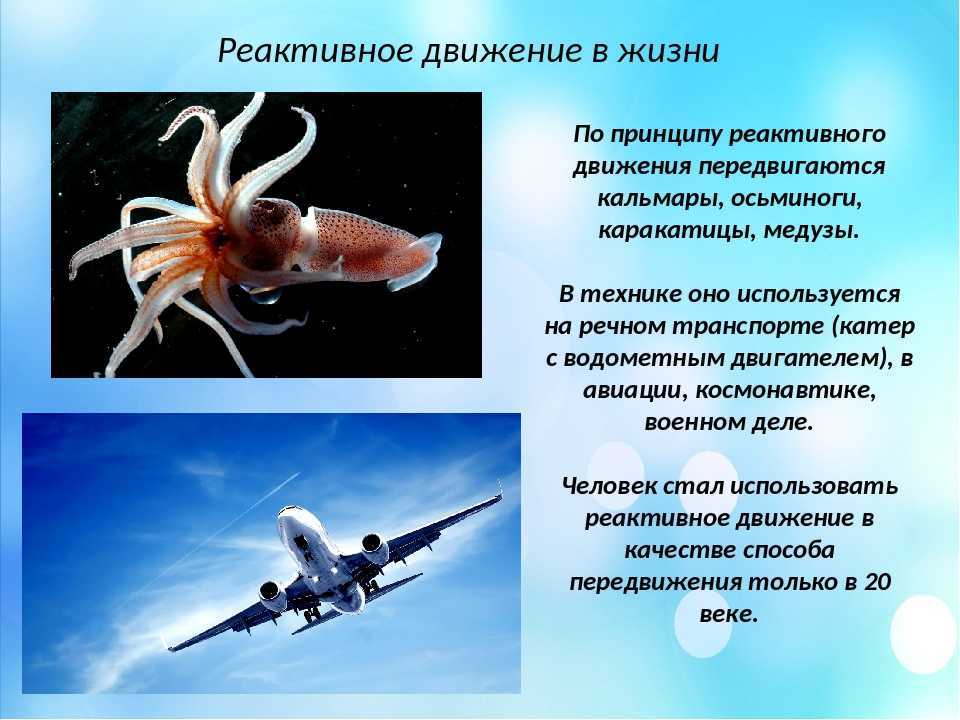 Реактивное движение в жизни

По принципу реактивного движения передвигаются кальмары, осьминоги, каракатицы, медузы.

В технике оно используется на речном транспорте (катер с водометным двигателем), в авиации, космонавтике, военном деле.

Человек стал использовать реактивное движение в качестве способа передвижения только в 20 веке.